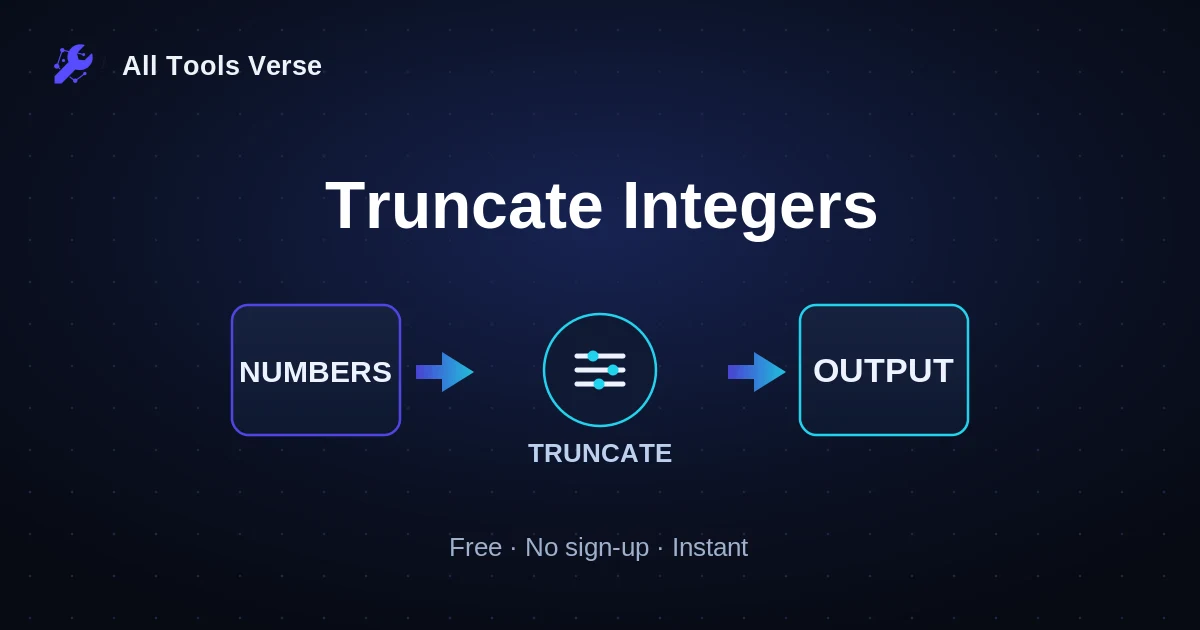 All Tools Verse

Truncate Integers

NUMBERS

TRUNCATE

OUTPUT

Free · No sign-up · Instant